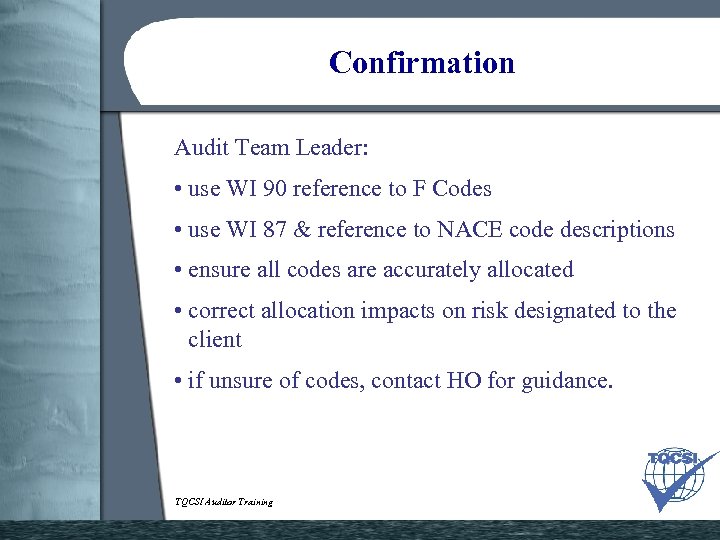 Confirmation

Audit Team Leader:

• use WI 90 reference to F Codes

• use WI 87 & reference to NACE code descriptions

• ensure all codes are accurately allocated

• correct allocation impacts on risk designated to the client

• if unsure of codes, contact HO for guidance.

TQCSI Auditor Training

TQCSI